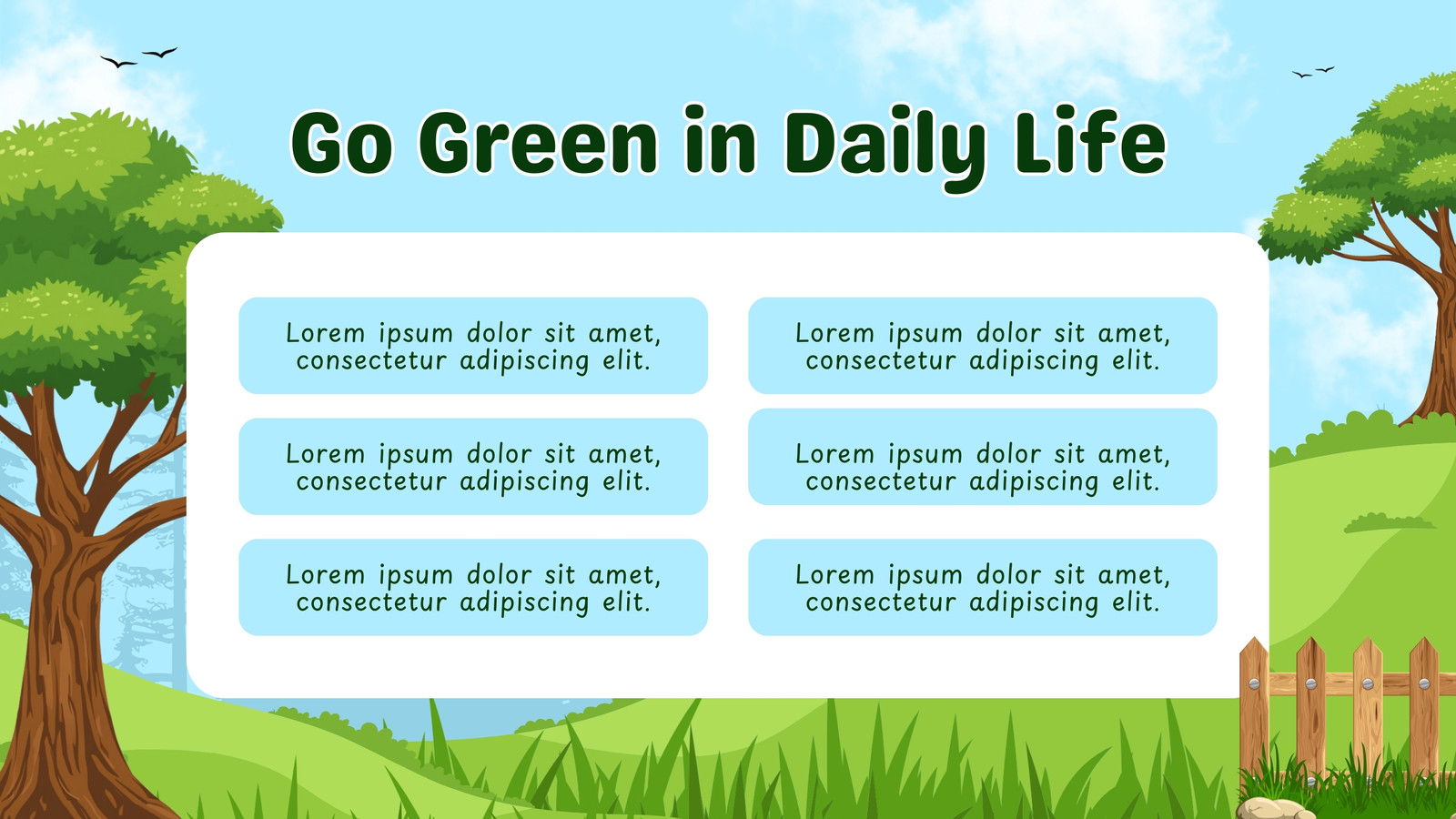 Go Green in Daily Life

Lorem ipsum dolor sit amet, consectetur adipiscing elit.

Lorem ipsum dolor sit amet, consectetur adipiscing elit.

Lorem ipsum dolor sit amet, consectetur adipiscing elit.

Lorem ipsum dolor sit amet, consectetur adipiscing elit.

Lorem ipsum dolor sit amet, consectetur adipiscing elit.

Lorem ipsum dolor sit amet, consectetur adipiscing elit.